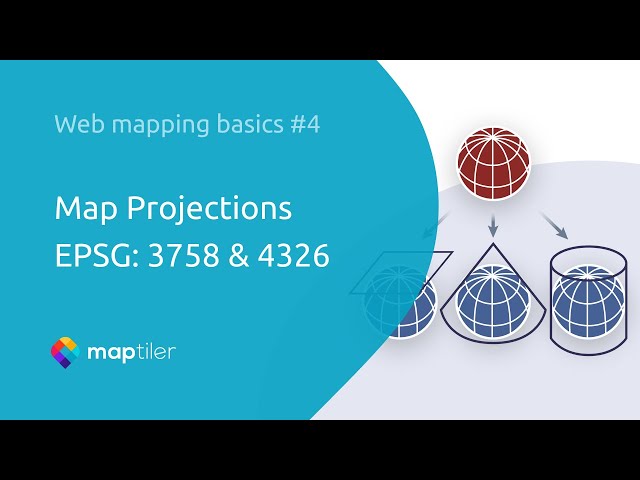 Web mapping basics #4

Map Projections
EPSG: 3758 & 4326

maptiler